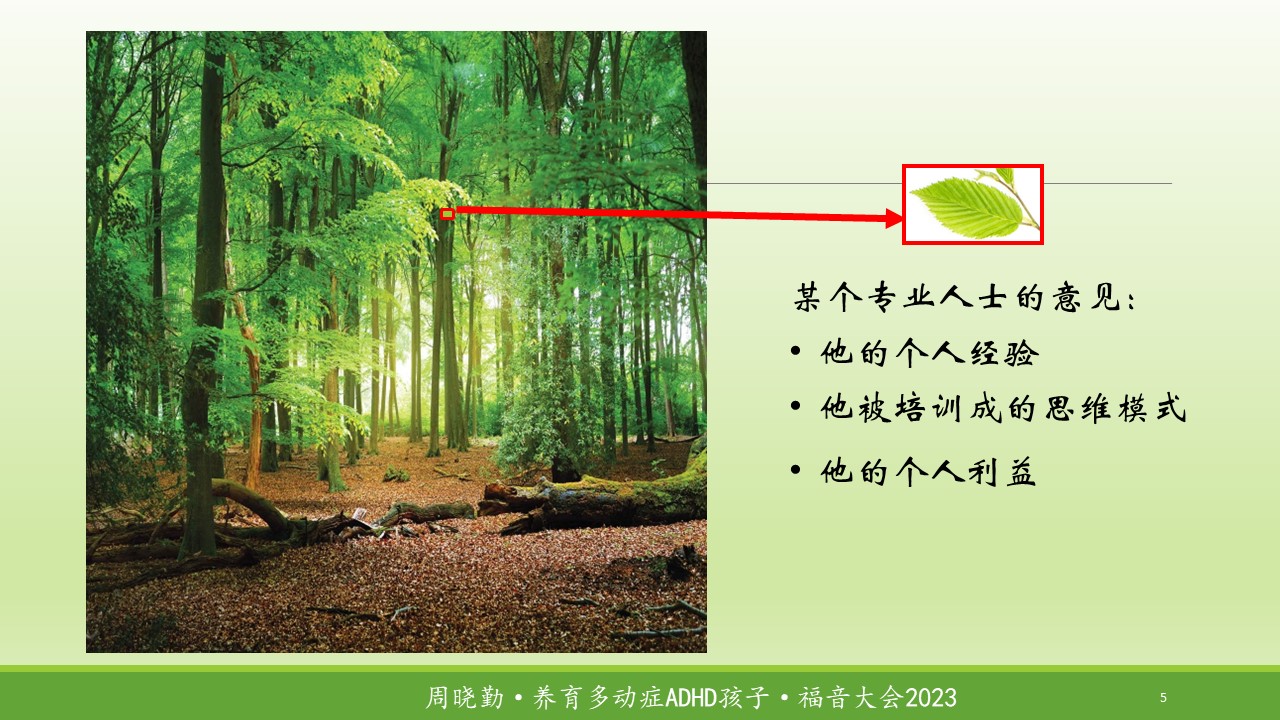 某个专业人士的意见：

• 他的个人经验
• 他被培训成的思维模式
• 他的个人利益

周晓勤 • 养育多动症ADHD孩子 • 福音大会2023

5